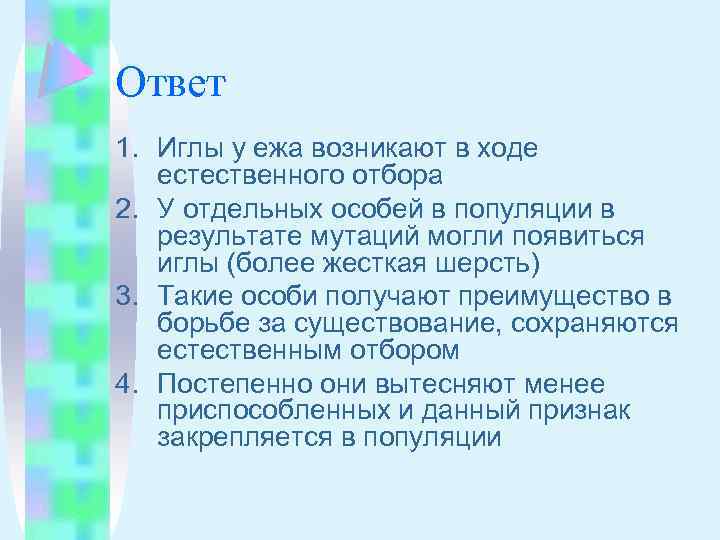 Ответ

1. Иглы у ежа возникают в ходе естественного отбора
2. У отдельных особей в популяции в результате мутаций могли появиться иглы (более жесткая шерсть)
3. Такие особи получают преимущество в борьбе за существование, сохраняются естественным отбором
4. Постепенно они вытесняют менее приспособленных и данный признак закрепляется в популяции